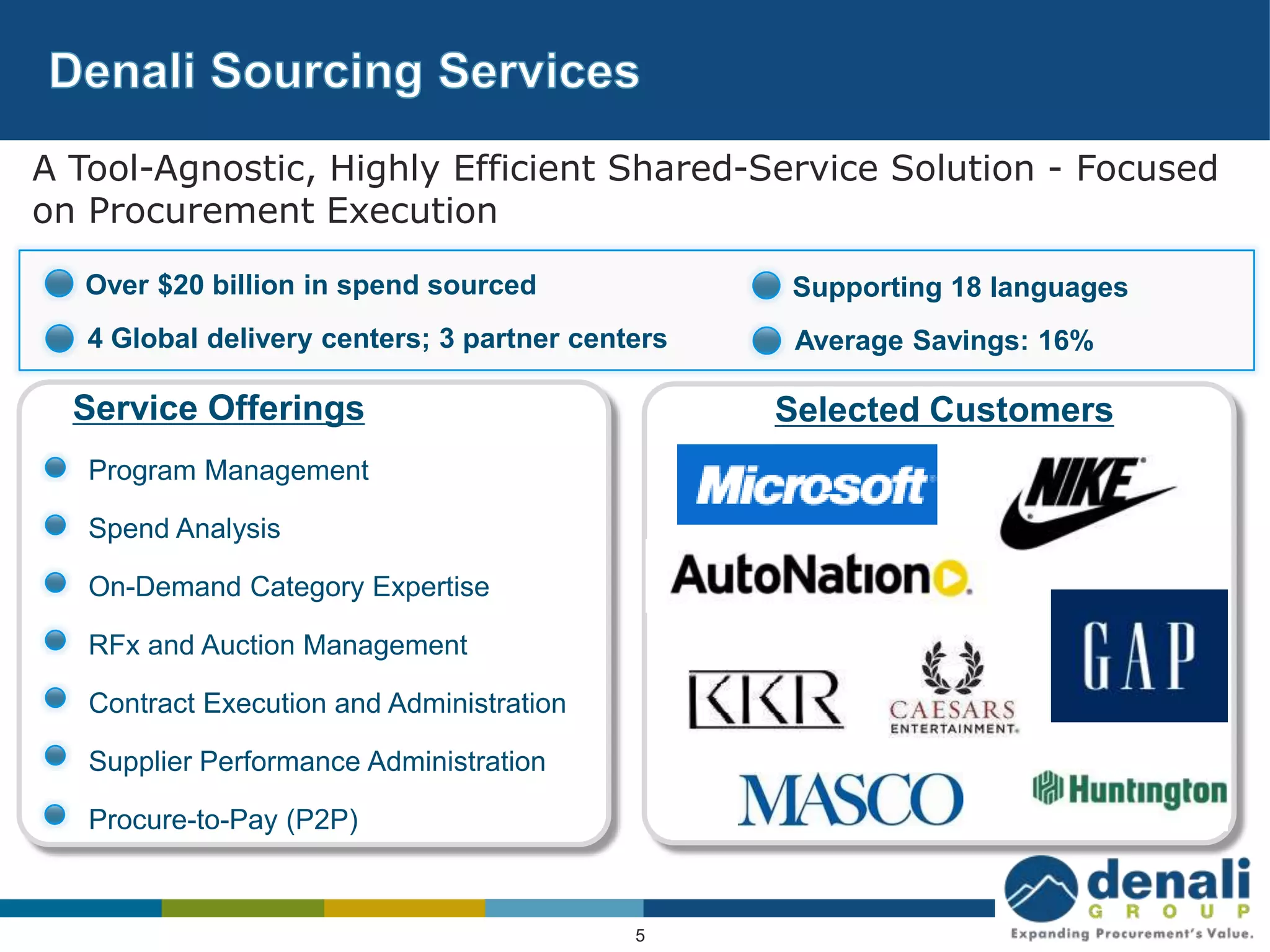 Denali Sourcing Services

A Tool-Agnostic, Highly Efficient Shared-Service Solution - Focused on Procurement Execution

Over $20 billion in spend sourced

4 Global delivery centers; 3 partner centers

Supporting 18 languages

Average Savings: 16%

Service Offerings

Program Management

Spend Analysis

On-Demand Category Expertise

RFx and Auction Management

Contract Execution and Administration

Supplier Performance Administration

Procure-to-Pay (P2P)

Selected Customers

Microsoft

NIKE

AutoNation

GAP

KKR

CAESARS ENTERTAINMENT

MASCO

Huntington

denali GROUP

Expanding Procurement's Value.

5